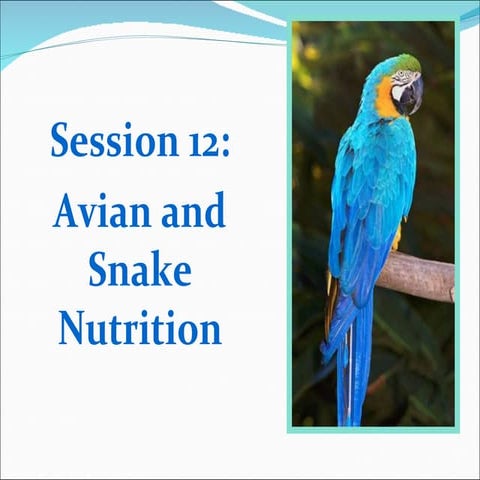 Session 12:
Avian and Snake Nutrition